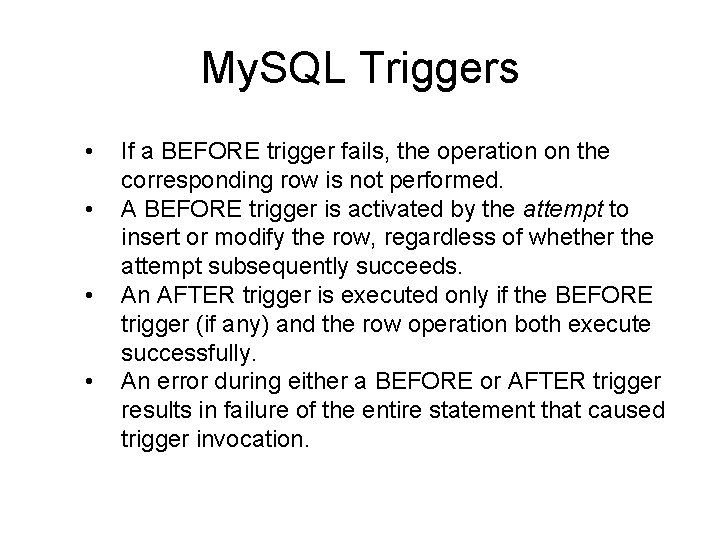 MySQL Triggers

• If a BEFORE trigger fails, the operation on the corresponding row is not performed.
• A BEFORE trigger is activated by the attempt to insert or modify the row, regardless of whether the attempt subsequently succeeds.
• An AFTER trigger is executed only if the BEFORE trigger (if any) and the row operation both execute successfully.
• An error during either a BEFORE or AFTER trigger results in failure of the entire statement that caused trigger invocation.